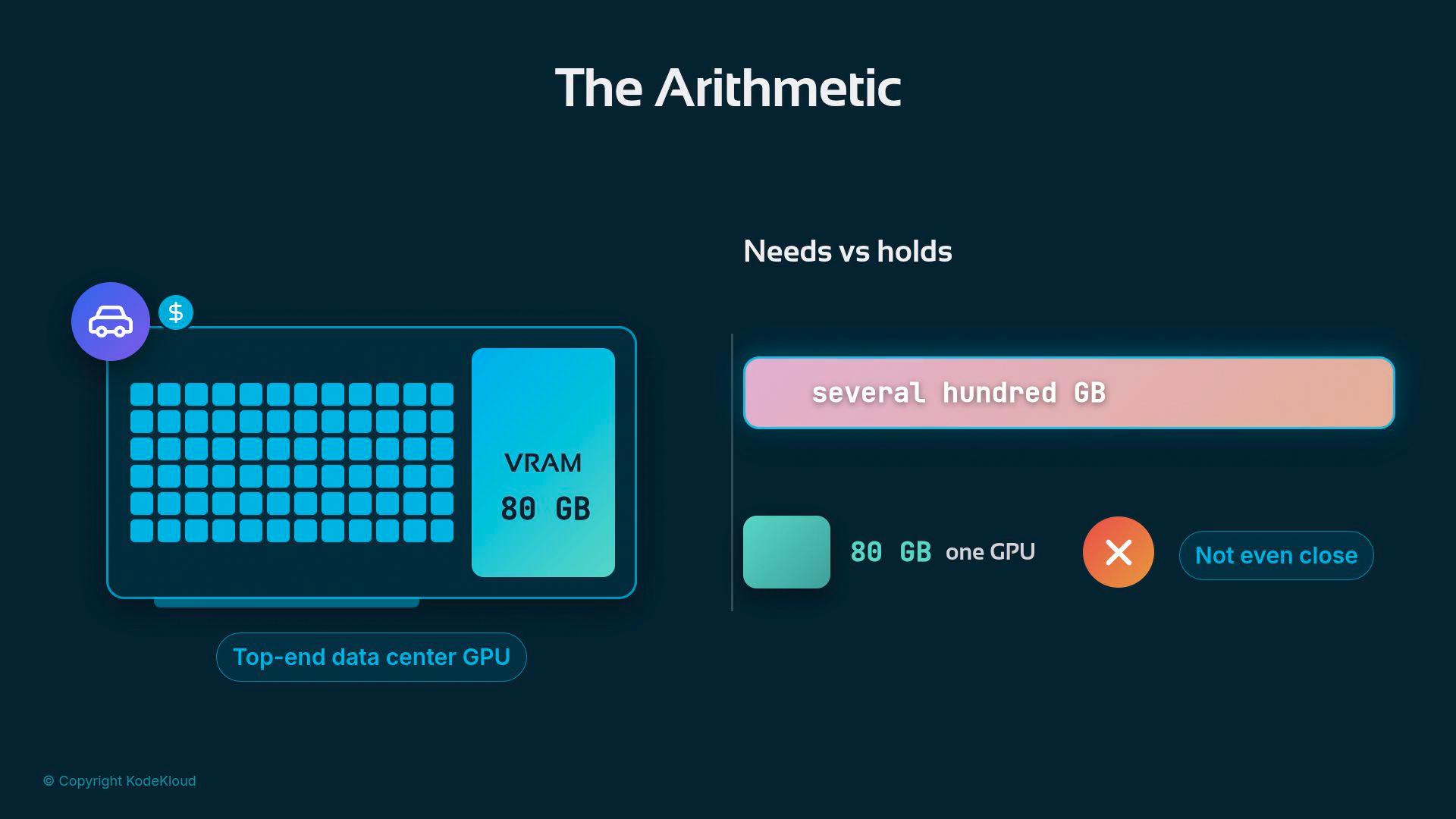 The Arithmetic

$

VRAM
80 GB

Top-end data center GPU

Needs vs holds

several hundred GB

80 GB one GPU

Not even close

© Copyright KodeKloud